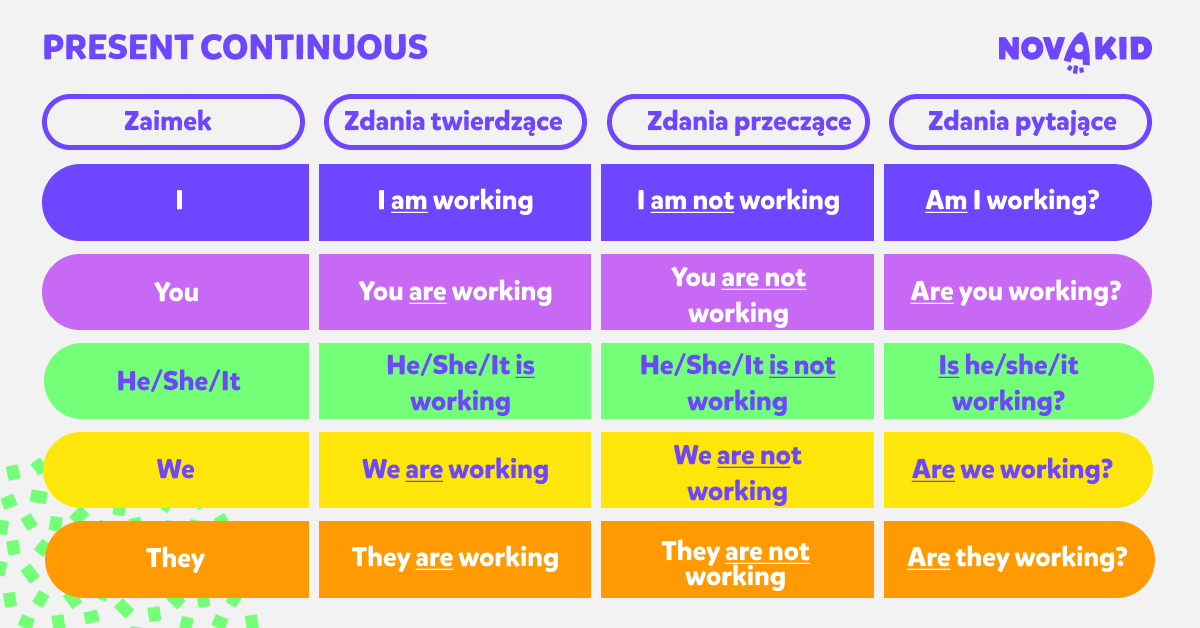 PRESENT CONTINUOUS

NOVAKID

| Zaimek | Zdania twierdzące | Zdania przeczące | Zdania pytające |
|---|---|---|---|
| I | I am working | I am not working | Am I working? |
| You | You are working | You are not working | Are you working? |
| He/She/It | He/She/It is working | He/She/It is not working | Is he/she/it working? |
| We | We are working | We are not working | Are we working? |
| They | They are working | They are not working | Are they working? |